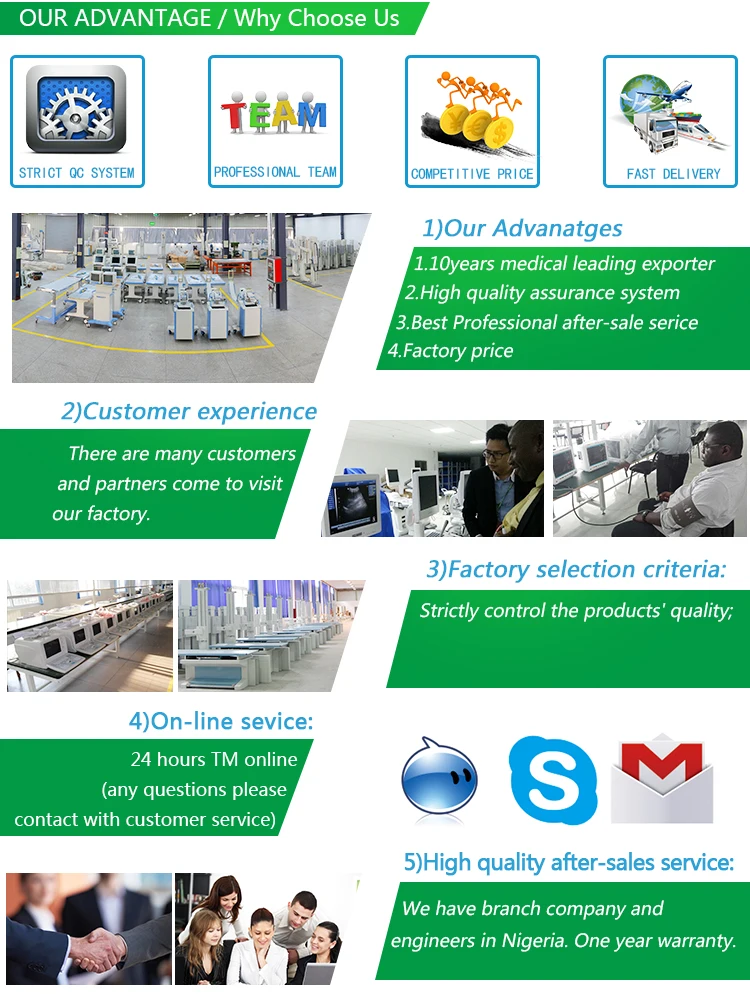 OUR ADVANTAGE / Why Choose Us

STRICT QC SYSTEM

TEAM

PROFESSIONAL TEAM

COMPETITIVE PRICE

FAST DELIVERY

1)Our Advanatges

1.10years medical leading exporter
2.High quality assurance system
3.Best Professional after-sale serice
4.Factory price

2)Customer experience

There are many customers and partners come to visit our factory.

3)Factory selection criteria:

Strictly control the products' quality;

4)On-line sevice:

24 hours TM online (any questions please contact with customer service)

5)High quality after-sales service:

We have branch company and engineers in Nigeria. One year warranty.